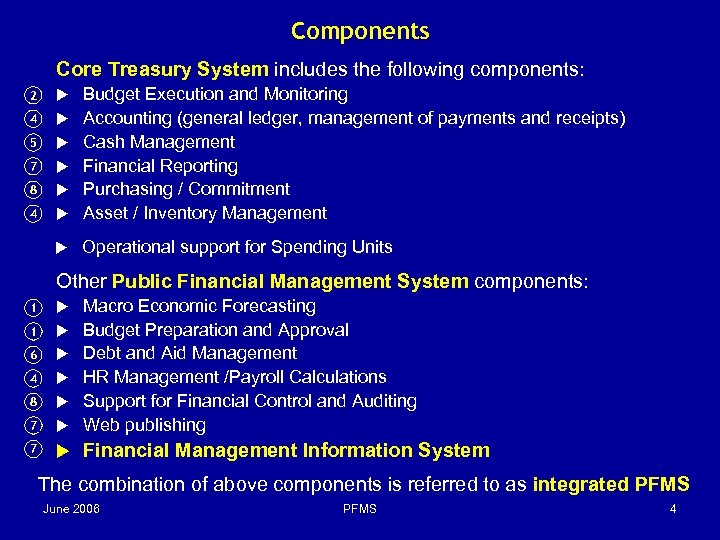 Components

Core Treasury System includes the following components:
② ▶ Budget Execution and Monitoring
④ ▶ Accounting (general ledger, management of payments and receipts)
⑤ ▶ Cash Management
⑦ ▶ Financial Reporting
⑧ ▶ Purchasing / Commitment
④ ▶ Asset / Inventory Management

▶ Operational support for Spending Units

Other Public Financial Management System components:
① ▶ Macro Economic Forecasting
① ▶ Budget Preparation and Approval
⑥ ▶ Debt and Aid Management
④ ▶ HR Management /Payroll Calculations
⑧ ▶ Support for Financial Control and Auditing
⑦ ▶ Web publishing
⑦ ▶ Financial Management Information System

The combination of above components is referred to as integrated PFMS

June 2006 PFMS 4